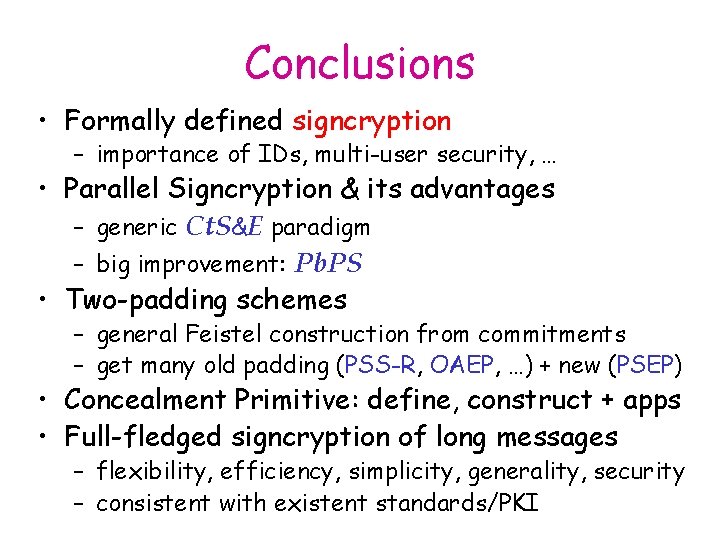 Conclusions

• Formally defined signcryption
  – importance of IDs, multi-user security, …
• Parallel Signcryption & its advantages
  – generic $CtS\&E$ paradigm
  – big improvement: $PbPS$
• Two-padding schemes
  – general Feistel construction from commitments
  – get many old padding (PSS-R, OAEP, …) + new (PSEP)
• Concealment Primitive: define, construct + apps
• Full-fledged signcryption of long messages
  – flexibility, efficiency, simplicity, generality, security
  – consistent with existent standards/PKI